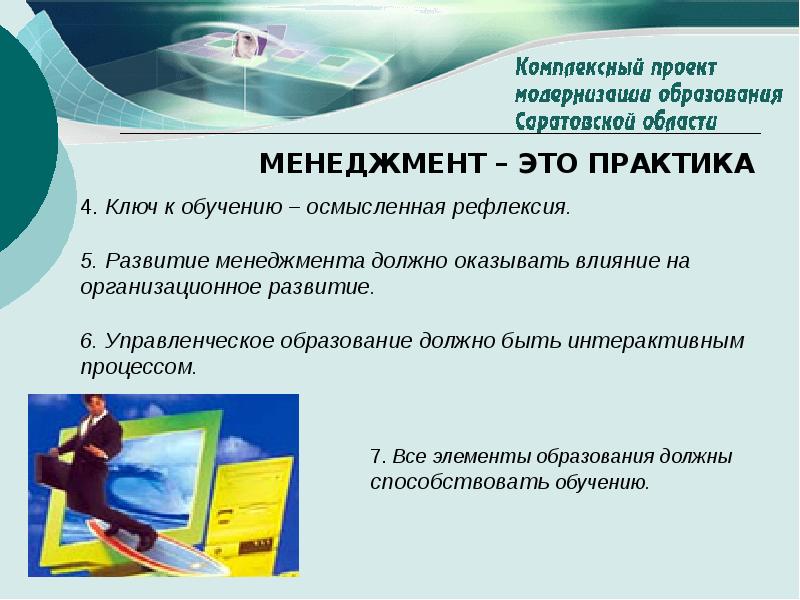 Комплексный проект модернизации образования Саратовской области

МЕНЕДЖМЕНТ – ЭТО ПРАКТИКА

4. Ключ к обучению – осмысленная рефлексия.

5. Развитие менеджмента должно оказывать влияние на организационное развитие.

6. Управленческое образование должно быть интерактивным процессом.

7. Все элементы образования должны способствовать обучению.